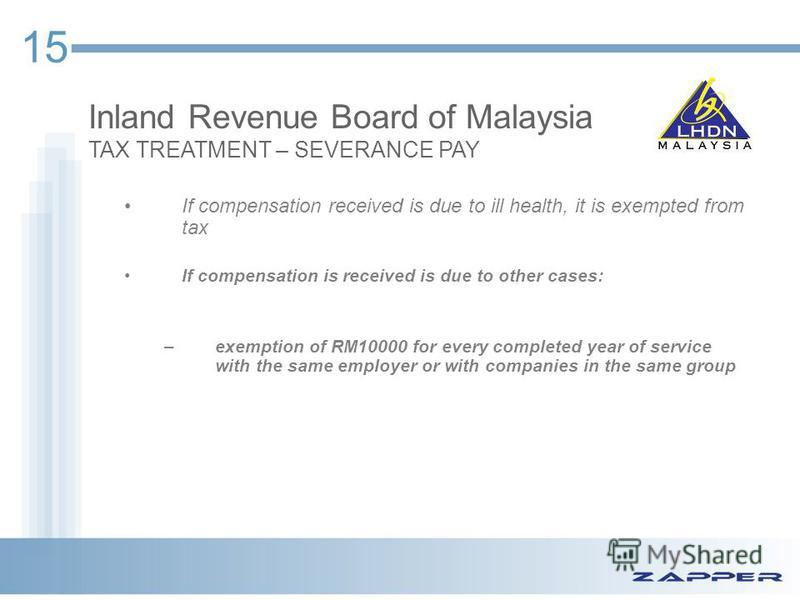 15

Inland Revenue Board of Malaysia
TAX TREATMENT – SEVERANCE PAY

LHDN
MALAYSIA

• If compensation received is due to ill health, it is exempted from tax

• If compensation is received is due to other cases:

– exemption of RM10000 for every completed year of service with the same employer or with companies in the same group

MyShared
ZAPPER